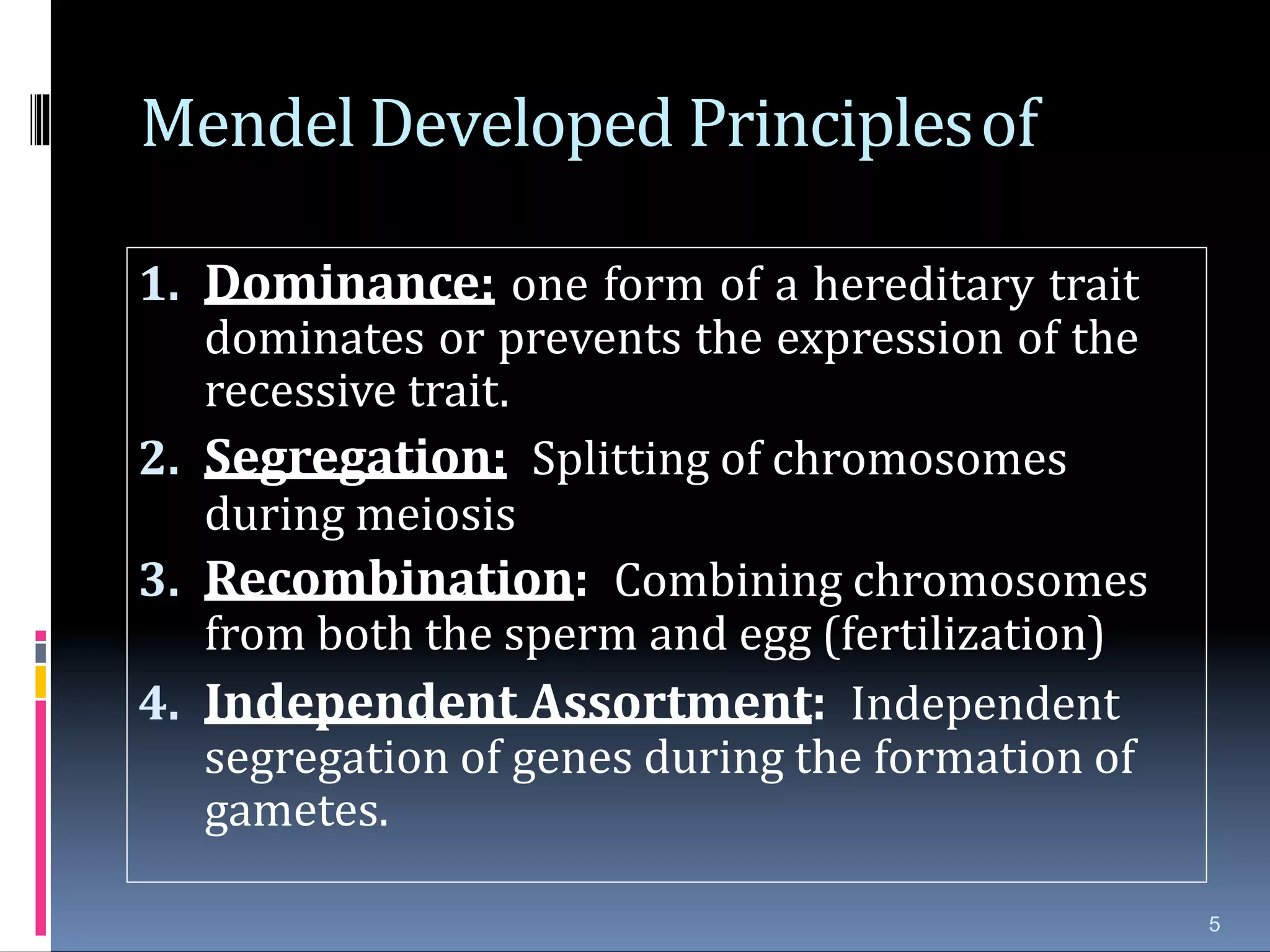 Mendel Developed Principles of

1. Dominance: one form of a hereditary trait dominates or prevents the expression of the recessive trait.
2. Segregation: Splitting of chromosomes during meiosis
3. Recombination: Combining chromosomes from both the sperm and egg (fertilization)
4. Independent Assortment: Independent segregation of genes during the formation of gametes.

5